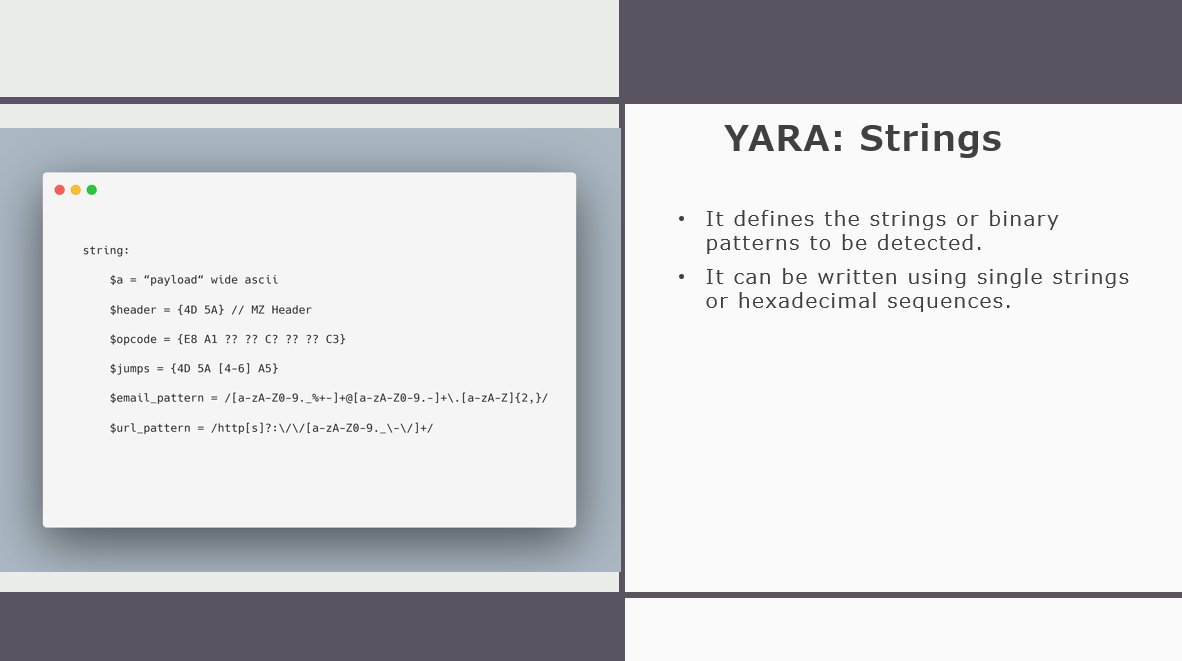 string:

$a = “payload“ wide ascii

$header = {4D 5A} // MZ Header

$opcode = {E8 A1 ?? ?? C? ?? ?? C3}

$jumps = {4D 5A [4-6] A5}

$email_pattern = /[a-zA-Z0-9._%+-]+@[a-zA-Z0-9.-]+\.[a-zA-Z]{2,}/

$url_pattern = /http[s]?:\/\/[a-zA-Z0-9._\-\/]+/

YARA: Strings

• It defines the strings or binary patterns to be detected.
• It can be written using single strings or hexadecimal sequences.